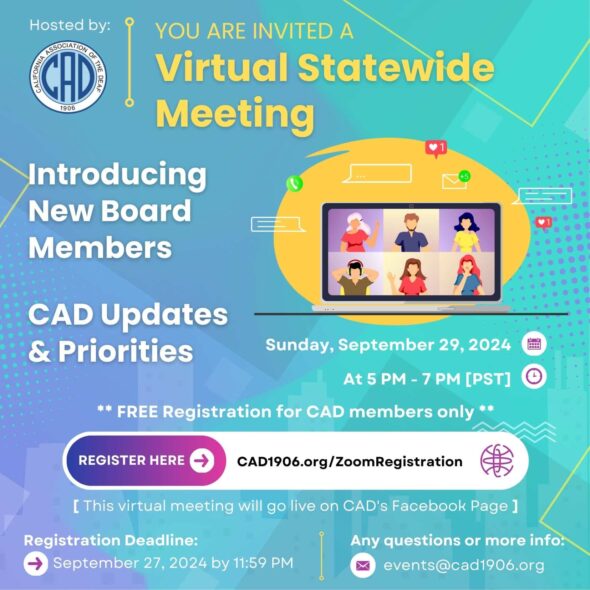 Hosted by:

CALIFORNIA ASSOCIATION OF THE DEAF
CAD
1906

YOU ARE INVITED A
Virtual Statewide Meeting

Introducing New Board Members

CAD Updates & Priorities

1

+5

1

Sunday, September 29, 2024

At 5 PM - 7 PM [PST]

** FREE Registration for CAD members only **

REGISTER HERE CAD1906.org/ZoomRegistration

[ This virtual meeting will go live on CAD's Facebook Page ]

Registration Deadline:
September 27, 2024 by 11:59 PM

Any questions or more info:
events@cad1906.org